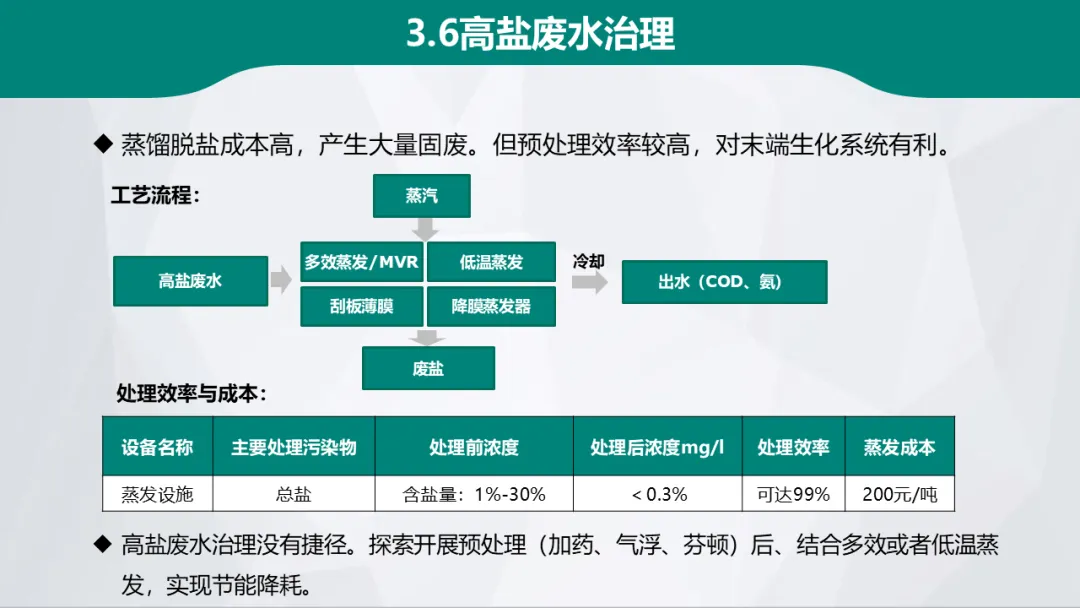 3.6高盐废水治理

◆ 蒸馏脱盐成本高，产生大量固废。但预处理效率较高，对末端生化系统有利。

工艺流程：

蒸汽

高盐废水

多效蒸发/MVR

低温蒸发

刮板薄膜

降膜蒸发器

冷却

出水（COD、氨）

废盐

处理效率与成本：

| 设备名称 | 主要处理污染物 | 处理前浓度 | 处理后浓度mg/l | 处理效率 | 蒸发成本 |
|---|---|---|---|---|---|
| 蒸发设施 | 总盐 | 含盐量：1%-30% | < 0.3% | 可达99% | 200元/吨 |

◆ 高盐废水治理没有捷径。探索开展预处理（加药、气浮、芬顿）后、结合多效或者低温蒸发，实现节能降耗。